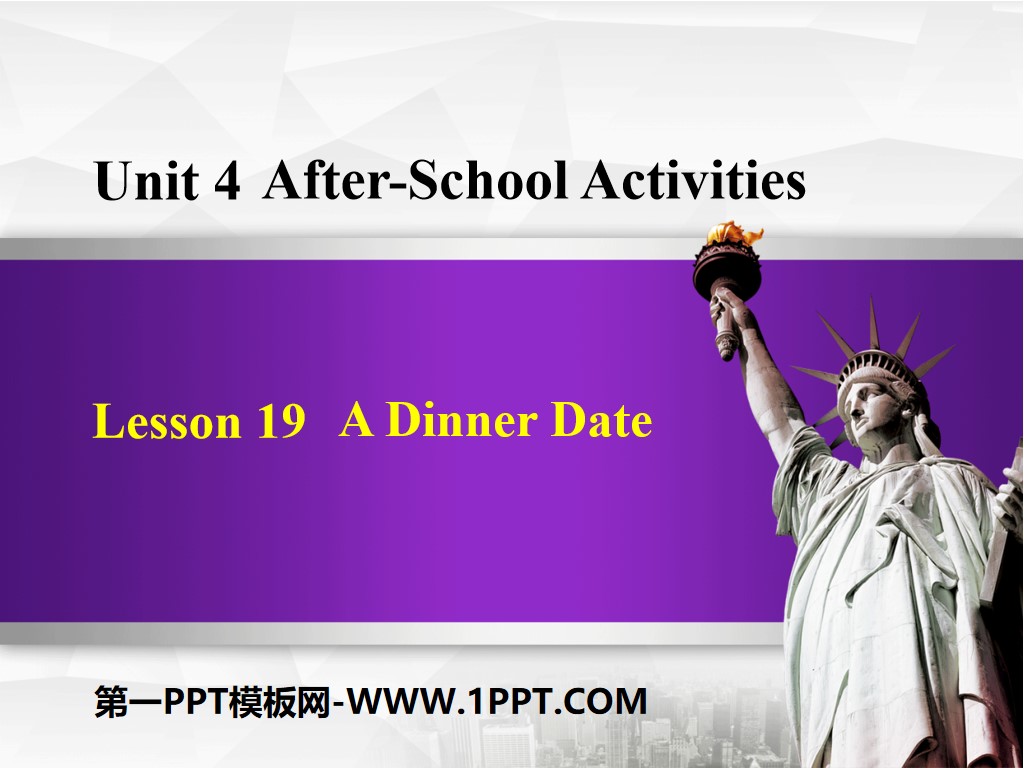 Unit 4 After-School Activities

Lesson 19 A Dinner Date

第一PPT模板网-WWW.1PPT.COM